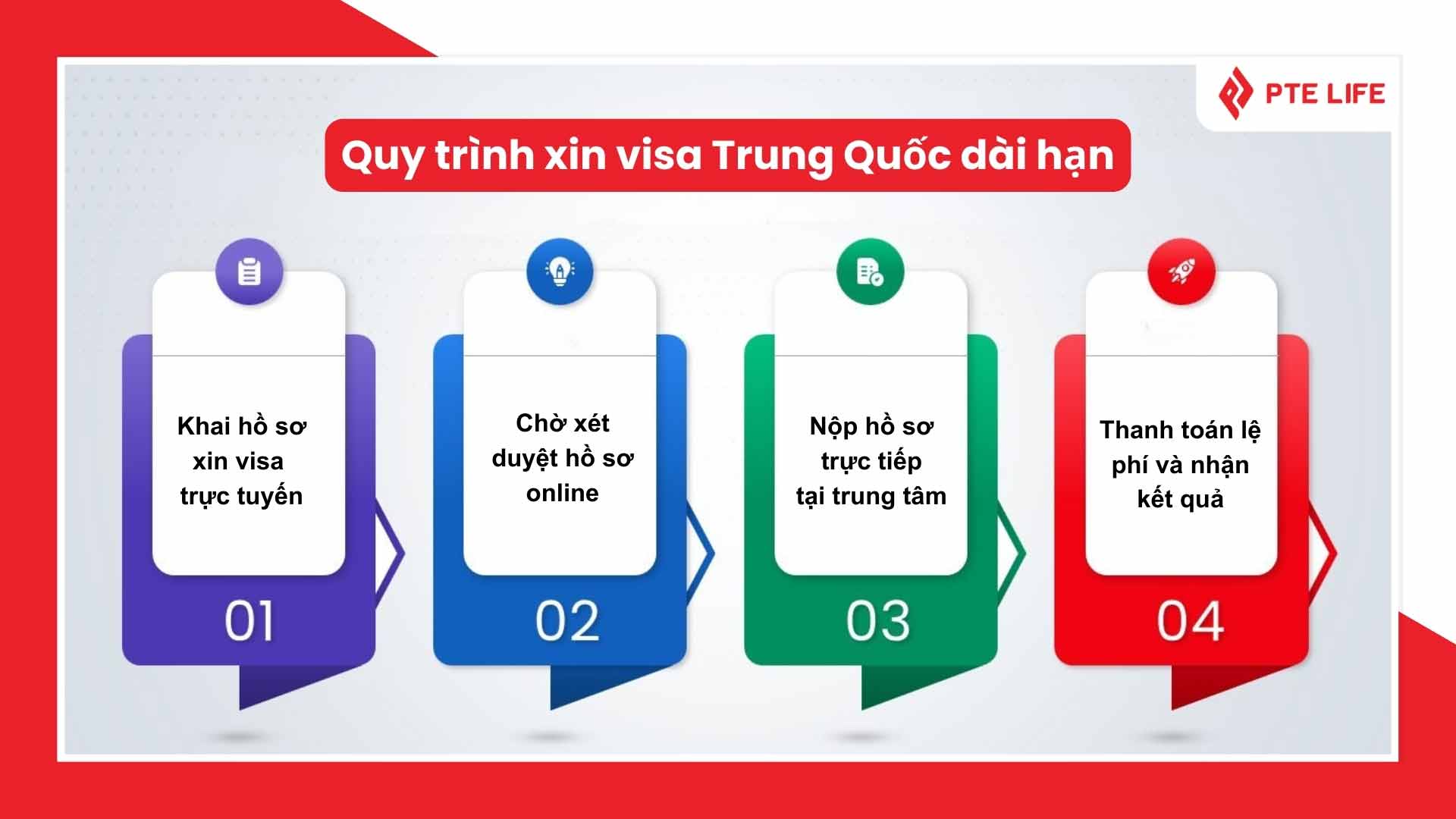 PTE LIFE

Quy trình xin visa Trung Quốc dài hạn

Khai hồ sơ xin visa trực tuyến

01

Chờ xét duyệt hồ sơ online

02

Nộp hồ sơ trực tiếp tại trung tâm

03

Thanh toán lệ phí và nhận kết quả

04